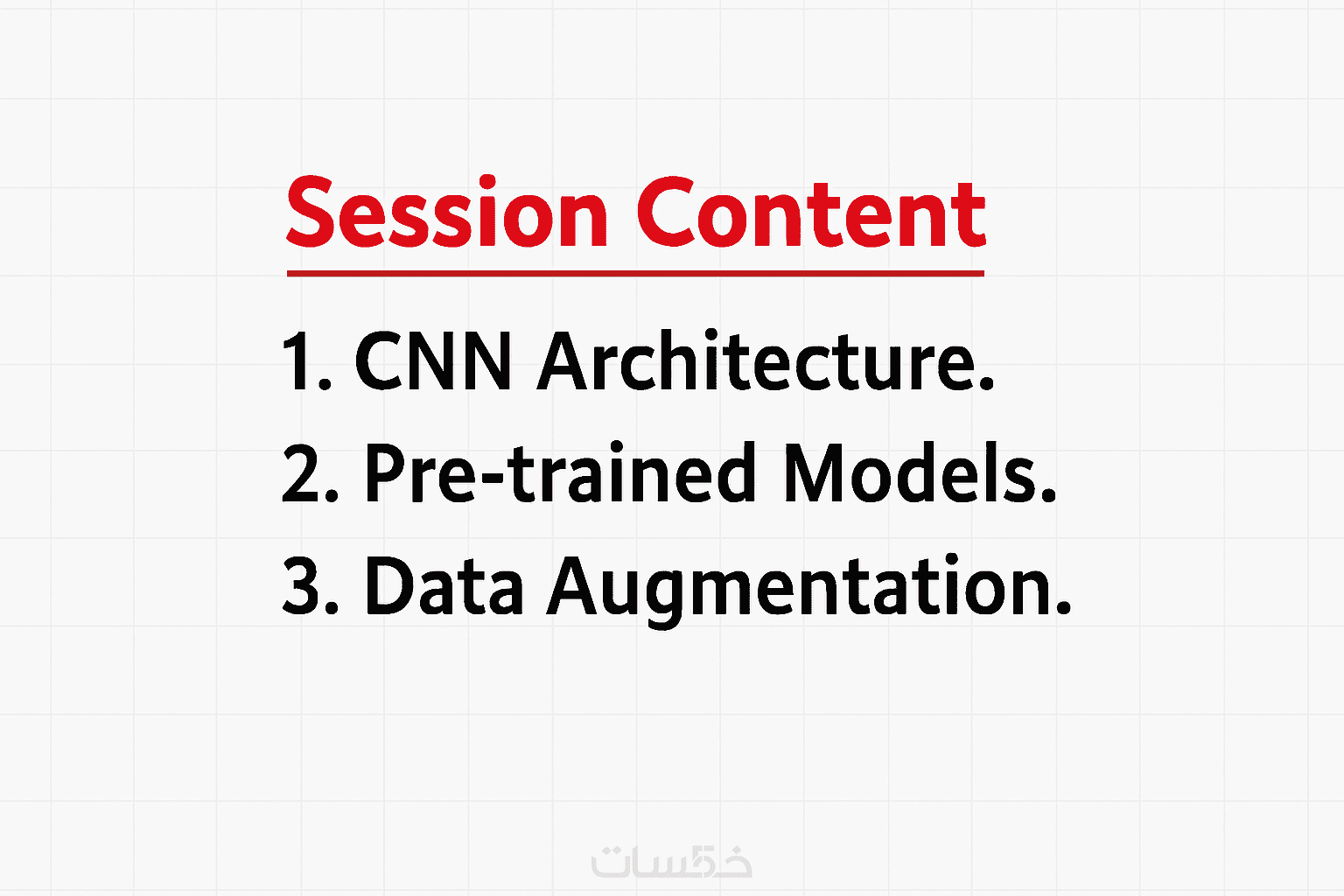 Session Content

1. CNN Architecture.
2. Pre-trained Models.
3. Data Augmentation.

خمسات